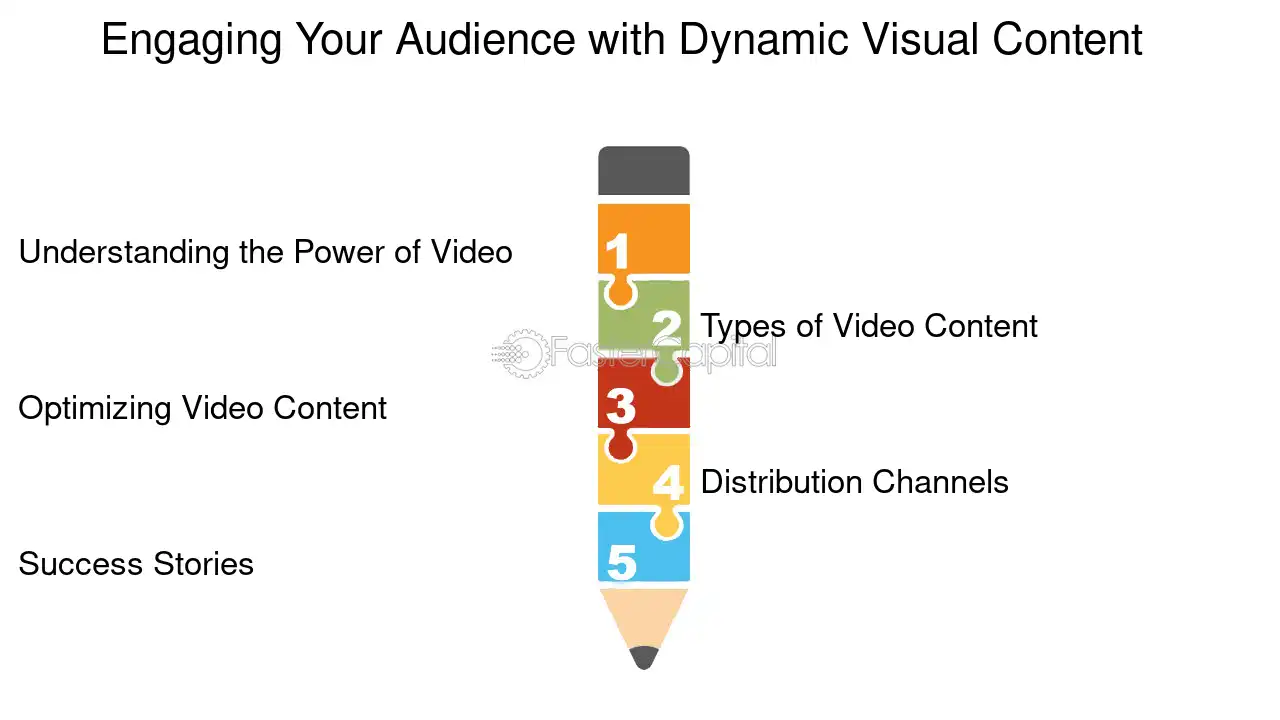 Engaging Your Audience with Dynamic Visual Content

1 Understanding the Power of Video

2 Types of Video Content

FasterCapital

3 Optimizing Video Content

4 Distribution Channels

5 Success Stories